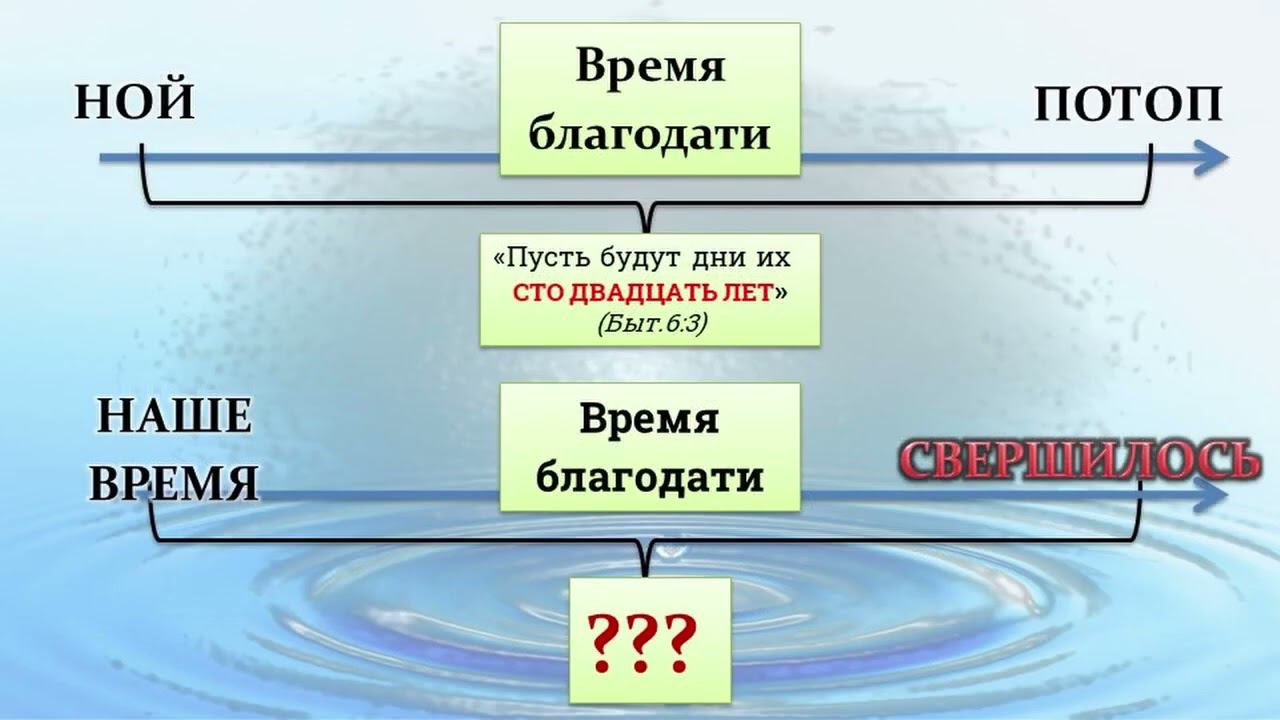 НОЙ

Время благодати

ПОТОП

«Пусть будут дни их СТО ДВАДЦАТЬ ЛЕТ»
(Быт.6:3)

НАШЕ ВРЕМЯ

Время благодати

СВЕРШИЛОСЬ

???